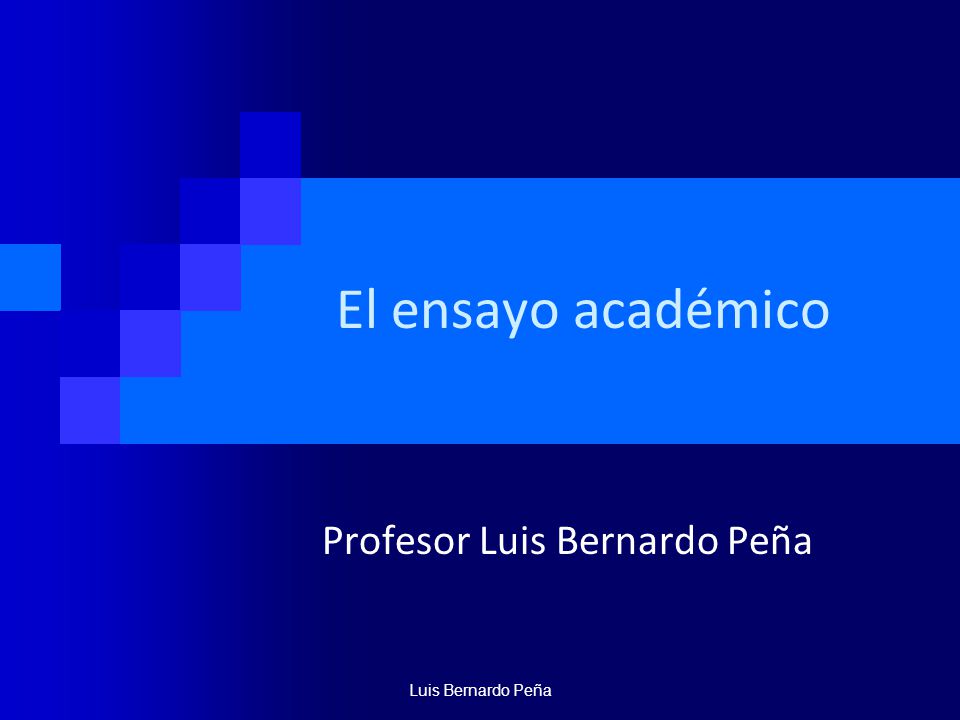 El ensayo académico

Profesor Luis Bernardo Peña

Luis Bernardo Peña